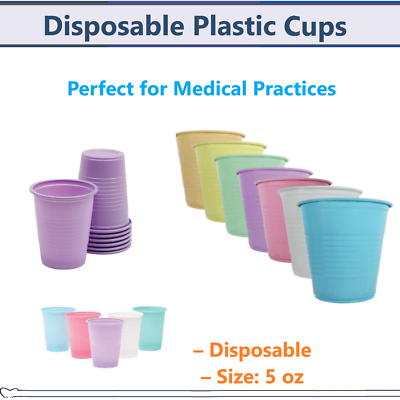 Disposable Plastic Cups

Perfect for Medical Practices

– Disposable
– Size: 5 oz